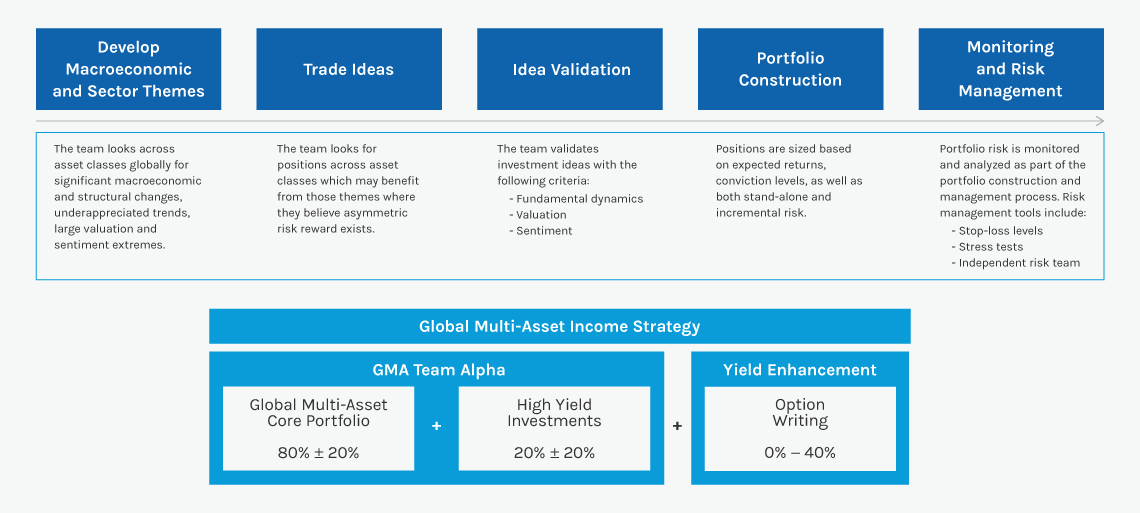 Develop Macroeconomic and Sector Themes

Trade Ideas

Idea Validation

Portfolio Construction

Monitoring and Risk Management

The team looks across asset classes globally for significant macroeconomic and structural changes, underappreciated trends, large valuation and sentiment extremes.

The team looks for positions across asset classes which may benefit from those themes where they believe asymmetric risk reward exists.

The team validates investment ideas with the following criteria:
- Fundamental dynamics
- Valuation
- Sentiment

Positions are sized based on expected returns, conviction levels, as well as both stand-alone and incremental risk.

Portfolio risk is monitored and analyzed as part of the portfolio construction and management process. Risk management tools include:
- Stop-loss levels
- Stress tests
- Independent risk team

Global Multi-Asset Income Strategy

GMA Team Alpha

Global Multi-Asset Core Portfolio

80% ± 20%

+

High Yield Investments

20% ± 20%

+

Yield Enhancement

Option Writing

0% – 40%